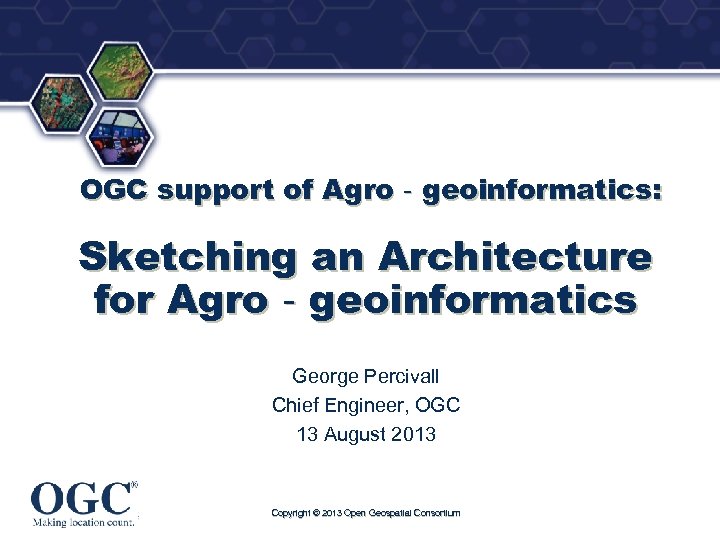 OGC support of Agro - geoinformatics:

Sketching an Architecture for Agro - geoinformatics

George Percivall
Chief Engineer, OGC
13 August 2013

OGC®
Making location count.

Copyright © 2013 Open Geospatial Consortium